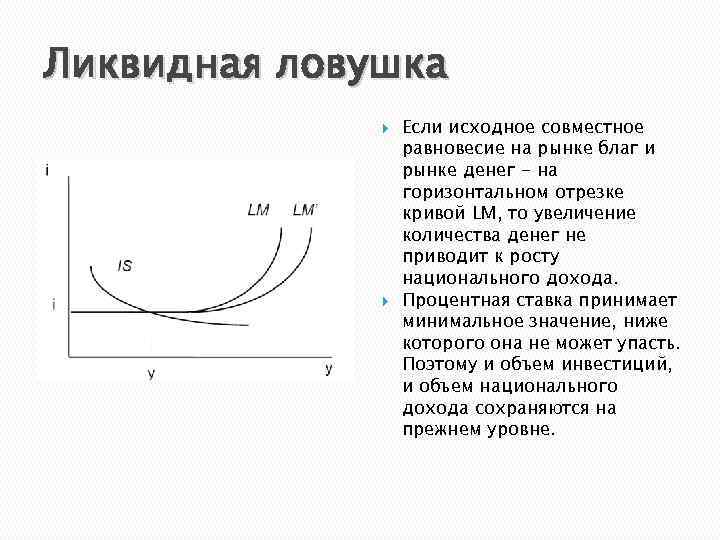 Ликвидная ловушка

i

LM

LM'

IS

i

y

y

Если исходное совместное равновесие на рынке благ и рынке денег – на горизонтальном отрезке кривой LM, то увеличение количества денег не приводит к росту национального дохода.

Процентная ставка принимает минимальное значение, ниже которого она не может упасть. Поэтому и объем инвестиций, и объем национального дохода сохраняются на прежнем уровне.